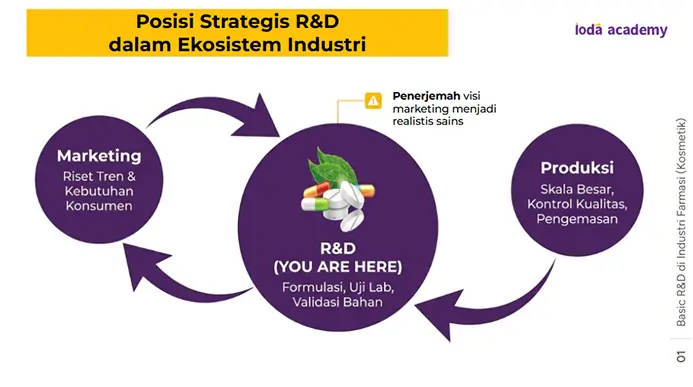 Posisi Strategis R&D dalam Ekosistem Industri

loda academy

Penerjemah visi marketing menjadi realistis sains

Marketing
Riset Tren & Kebutuhan Konsumen

R&D
(YOU ARE HERE)
Formulasi, Uji Lab, Validasi Bahan

Produksi
Skala Besar, Kontrol Kualitas, Pengemasan

Basic R&D di Industri Farmasi (Kosmetik)

01